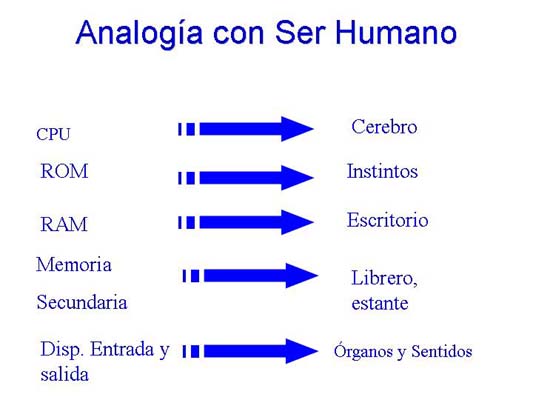 Analogía con Ser Humano

CPU Cerebro

ROM Instintos

RAM Escritorio

Memoria Secundaria Librero, estante

Disp. Entrada y salida Órganos y Sentidos